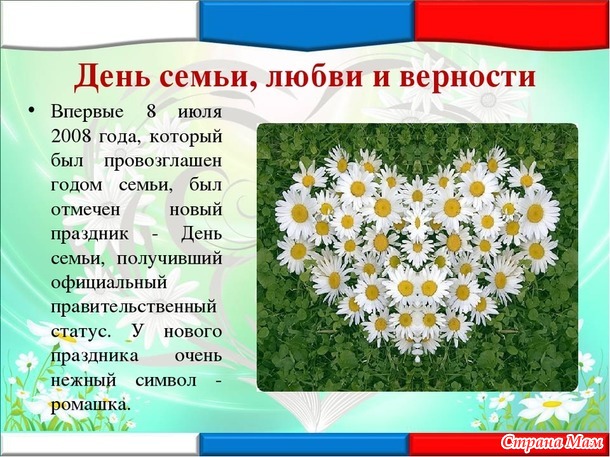 День семьи, любви и верности

• Впервые 8 июля 2008 года, который был провозглашен годом семьи, был отмечен новый праздник - День семьи, получивший официальный правительственный статус. У нового праздника очень нежный символ - ромашка.

Страна Мам